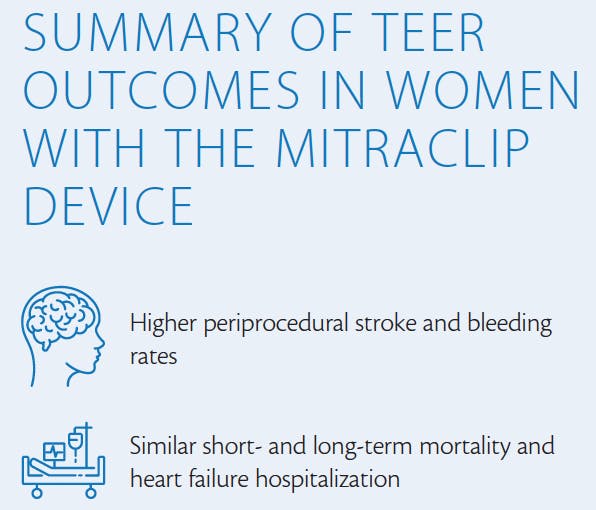 SUMMARY OF TEER OUTCOMES IN WOMEN WITH THE MITRACLIP DEVICE

Higher periprocedural stroke and bleeding rates

Similar short- and long-term mortality and heart failure hospitalization